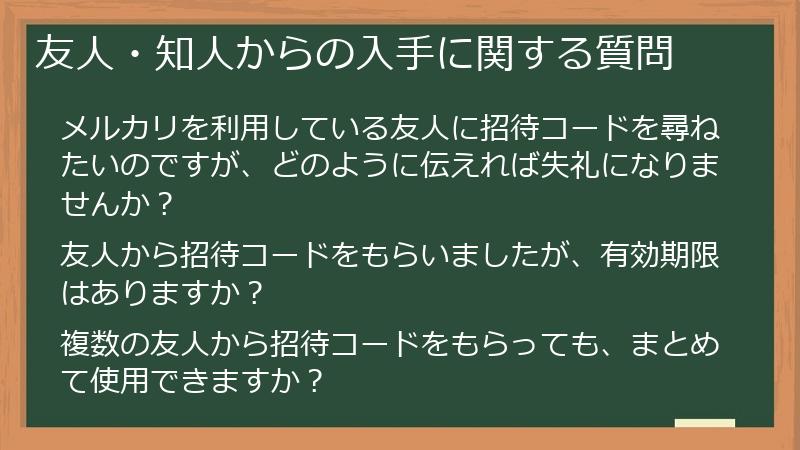 友人・知人からの入手に関する質問

メルカリを利用している友人に招待コードを尋ねたいのですが、どのように伝えれば失礼になりませんか？

友人から招待コードをもらいましたが、有効期限はありますか？

複数の友人から招待コードをもらっても、まとめて使用できますか？